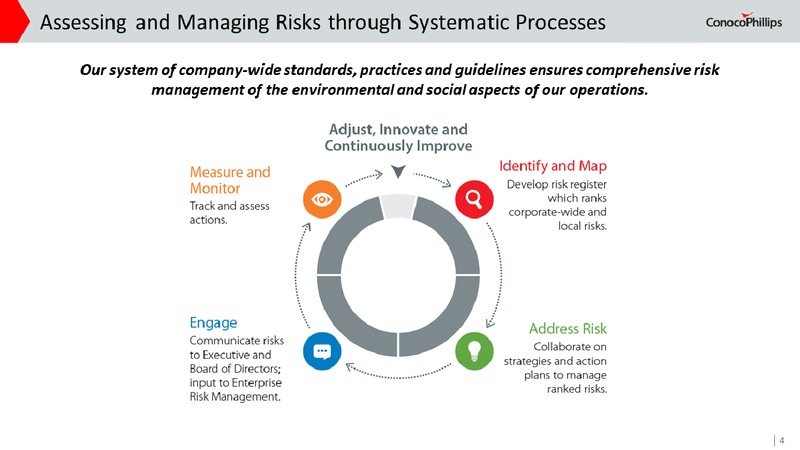 Assessing and Managing Risks through Systematic Processes

ConocoPhillips

Our system of company-wide standards, practices and guidelines ensures comprehensive risk management of the environmental and social aspects of our operations.

Adjust, Innovate and Continuously Improve

Identify and Map
Develop risk register which ranks corporate-wide and local risks.

Address Risk
Collaborate on strategies and action plans to manage ranked risks.

Engage
Communicate risks to Executive and Board of Directors; input to Enterprise Risk Management.

Measure and Monitor
Track and assess actions.

4